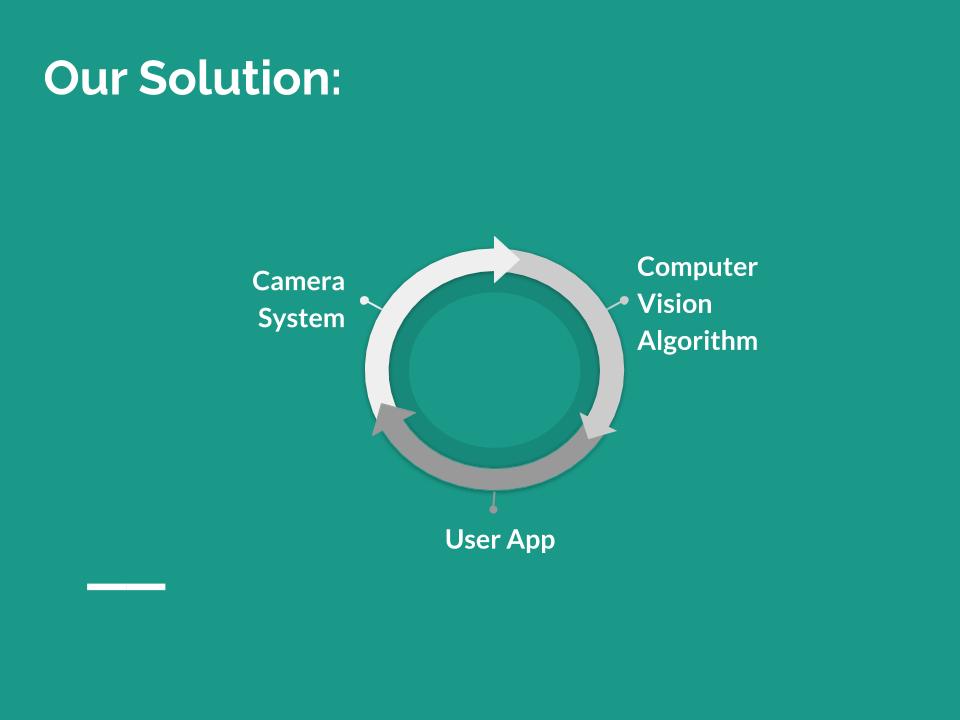 Our Solution:

Camera System

Computer Vision Algorithm

User App